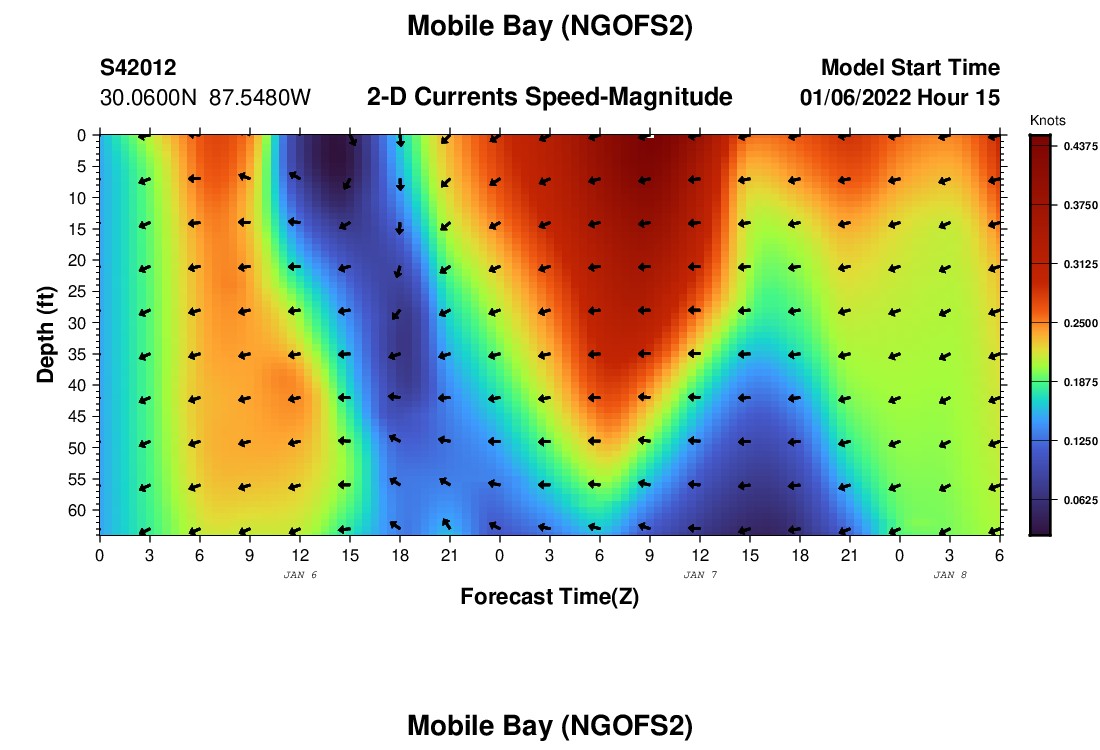 Mobile Bay (NGOFS2)

S42012
30.0600N 87.5480W

2-D Currents Speed-Magnitude

Model Start Time
01/06/2022 Hour 15

Knots
0.4375
0.3750
0.3125
0.2500
0.1875
0.1250
0.0625

Depth (ft)
0
5
10
15
20
25
30
35
40
45
50
55
60

0 3 6 9 12 15 18 21 0 3 6 9 12 15 18 21 0 3 6
JAN 6
JAN 7
JAN 8
Forecast Time(Z)

Mobile Bay (NGOFS2)